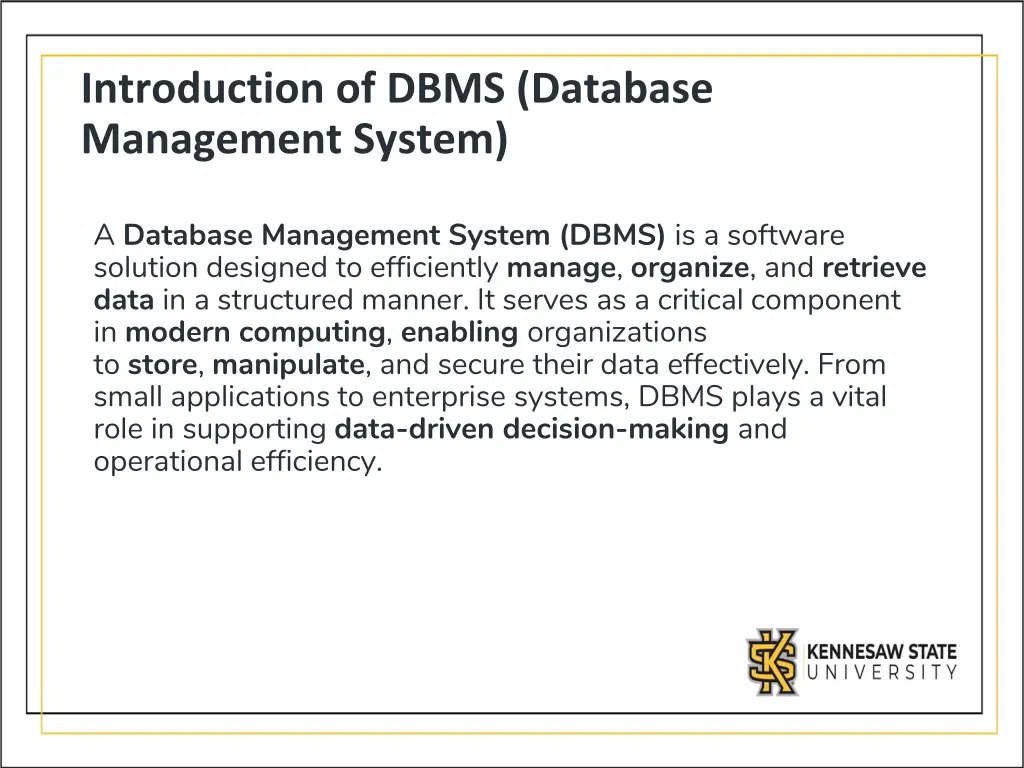 Introduction of DBMS (Database Management System)

A Database Management System (DBMS) is a software solution designed to efficiently manage, organize, and retrieve data in a structured manner. It serves as a critical component in modern computing, enabling organizations to store, manipulate, and secure their data effectively. From small applications to enterprise systems, DBMS plays a vital role in supporting data-driven decision-making and operational efficiency.

KENNESAW STATE UNIVERSITY